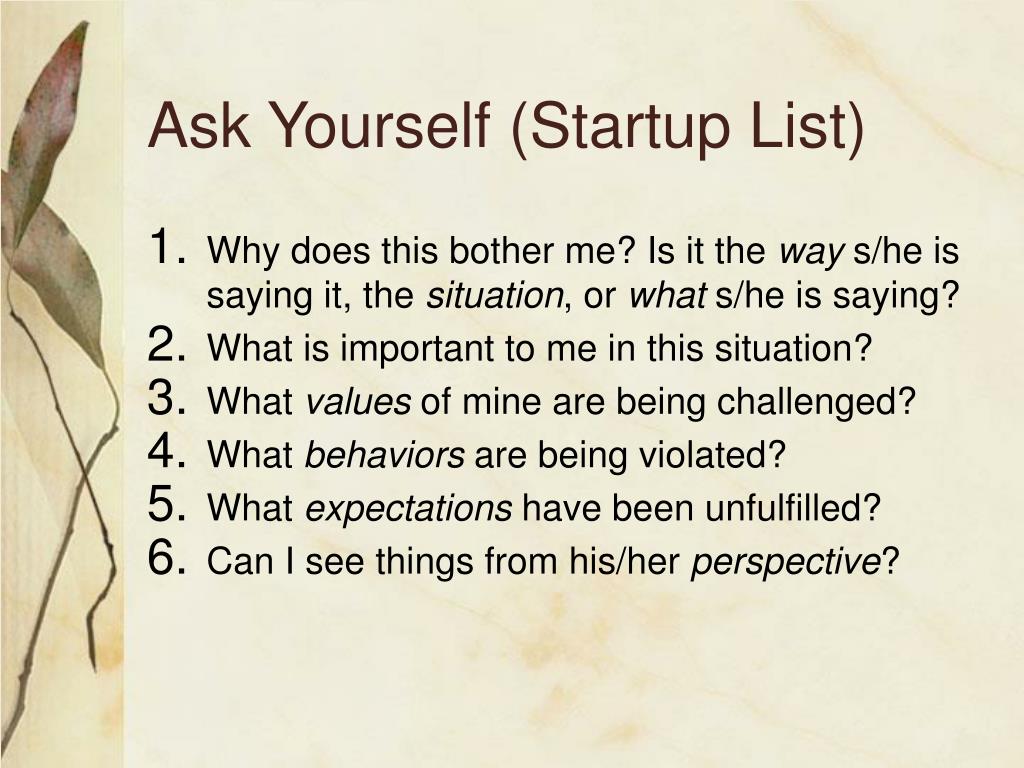 Ask Yourself (Startup List)

1. Why does this bother me? Is it the way s/he is saying it, the situation, or what s/he is saying?
2. What is important to me in this situation?
3. What values of mine are being challenged?
4. What behaviors are being violated?
5. What expectations have been unfulfilled?
6. Can I see things from his/her perspective?